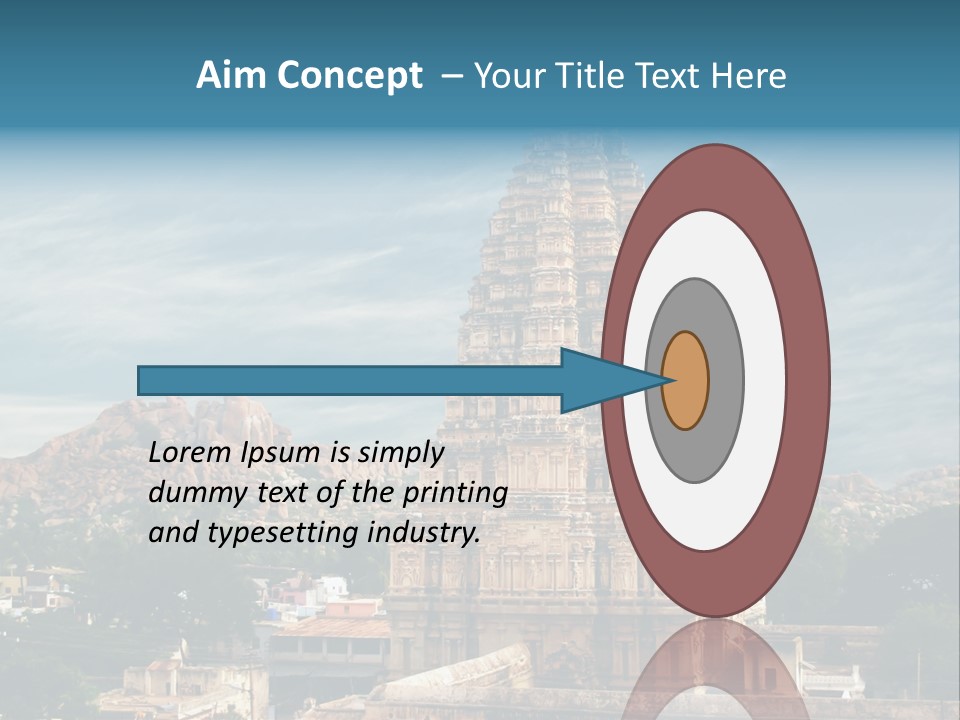 Aim Concept – Your Title Text Here

Lorem Ipsum is simply dummy text of the printing and typesetting industry.